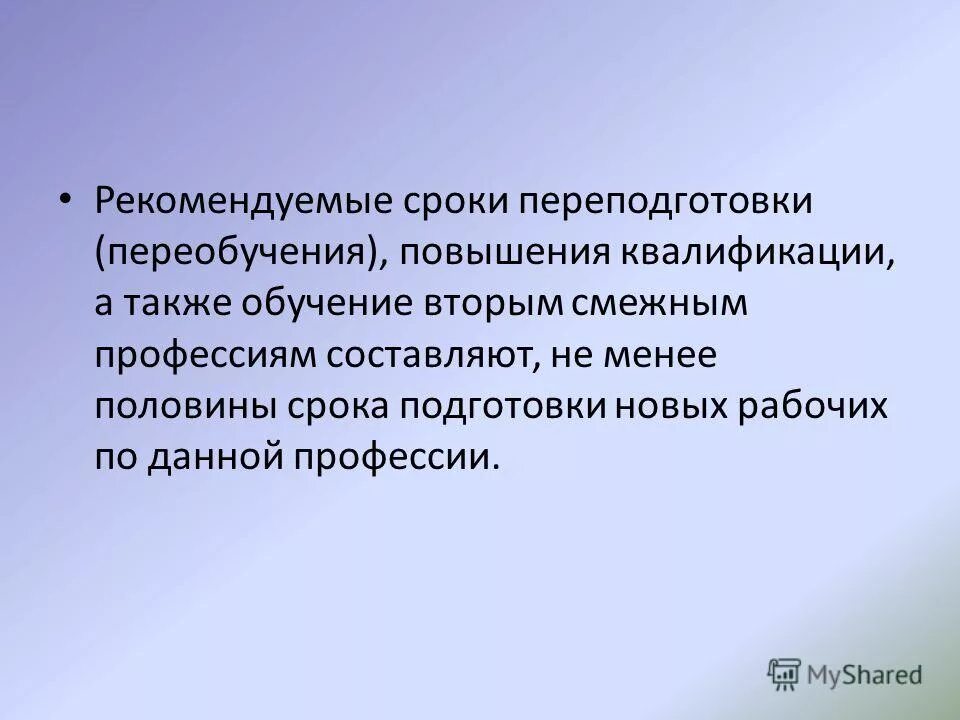 • Рекомендуемые сроки переподготовки (переобучения), повышения квалификации, а также обучение вторым смежным профессиям составляют, не менее половины срока подготовки новых рабочих по данной профессии.

MyShared